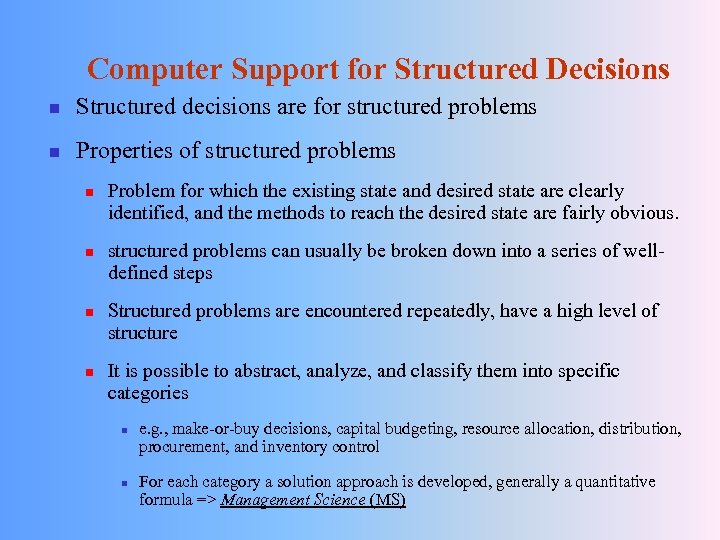 Computer Support for Structured Decisions

Structured decisions are for structured problems

Properties of structured problems

Problem for which the existing state and desired state are clearly identified, and the methods to reach the desired state are fairly obvious.

structured problems can usually be broken down into a series of well-defined steps

Structured problems are encountered repeatedly, have a high level of structure

It is possible to abstract, analyze, and classify them into specific categories

e.g., make-or-buy decisions, capital budgeting, resource allocation, distribution, procurement, and inventory control

For each category a solution approach is developed, generally a quantitative formula => Management Science (MS)